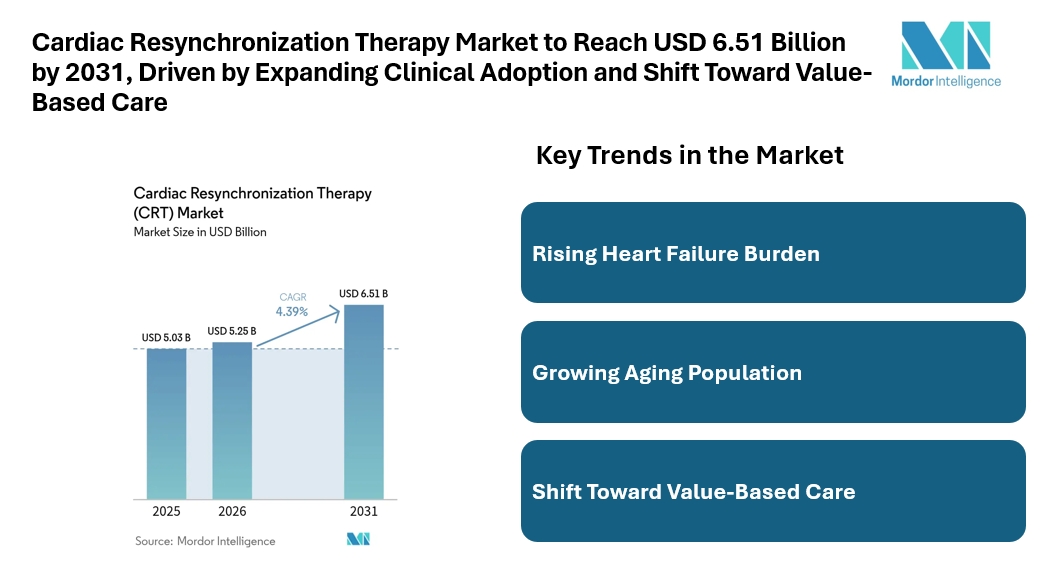 Cardiac Resynchronization Therapy Market to Reach USD 6.51 Billion by 2031, Driven by Expanding Clinical Adoption and Shift Toward Value-Based Care

Mordor Intelligence

Cardiac Resynchronization Therapy (CRT) Market
Market Size in USD Billion

USD 5.03 B
USD 5.25 B
CAGR 4.39%
USD 6.51 B

2025
2026
2031

Source: Mordor Intelligence

Key Trends in the Market

Rising Heart Failure Burden

Growing Aging Population

Shift Toward Value-Based Care